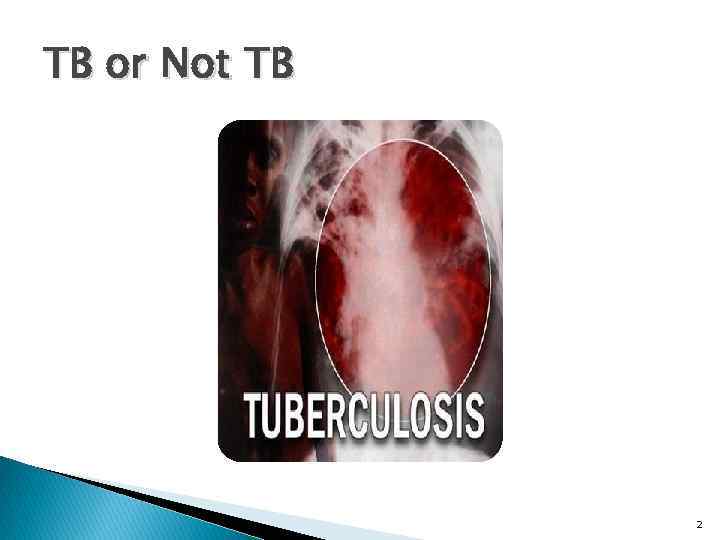 TB or Not TB

TUBERCULOSIS

2